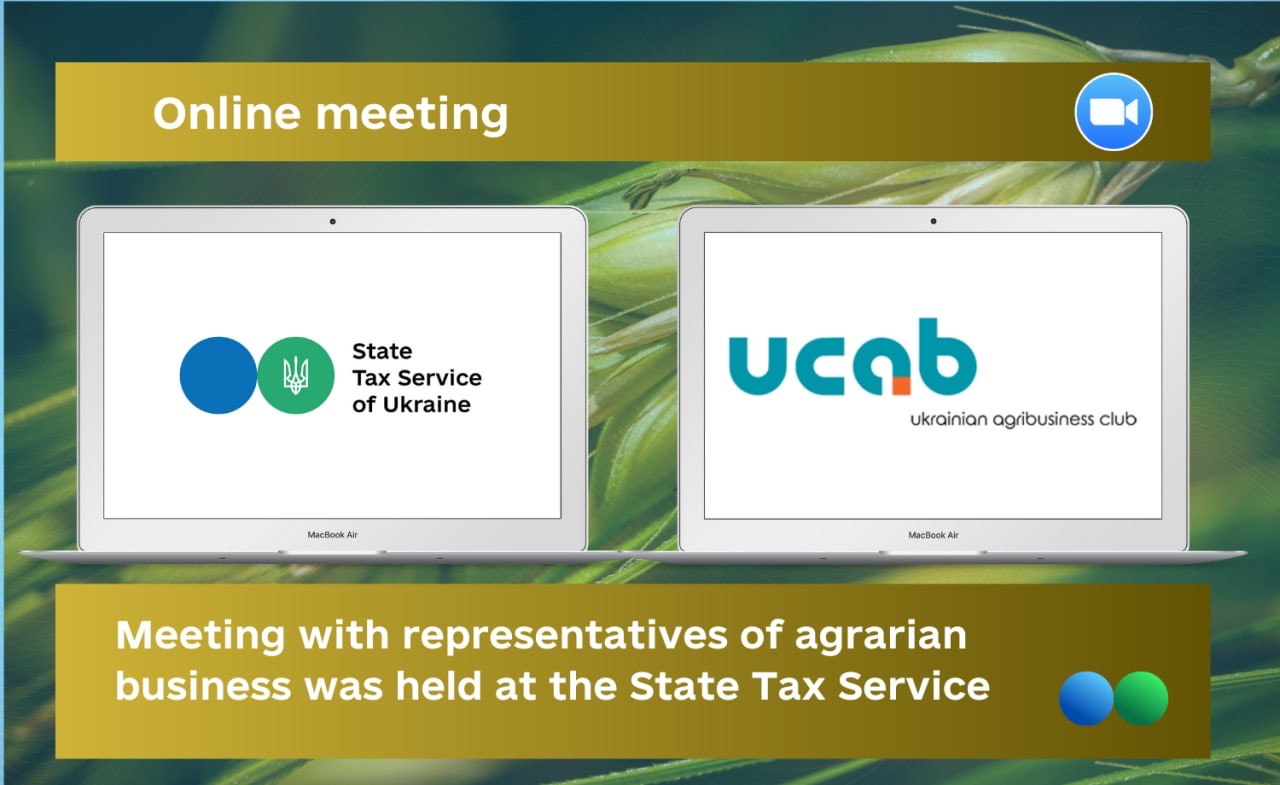 Online meeting

State
Tax Service
of Ukraine

MacBook Air

ucab
ukrainian agribusiness club

MacBook Air

Meeting with representatives of agrarian business was held at the State Tax Service